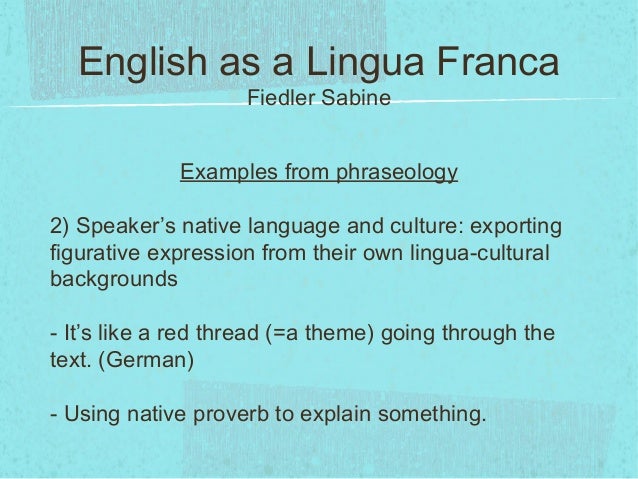 English as a Lingua Franca
Fiedler Sabine

Examples from phraseology

2) Speaker’s native language and culture: exporting figurative expression from their own lingua-cultural backgrounds

- It’s like a red thread (=a theme) going through the text. (German)

- Using native proverb to explain something.